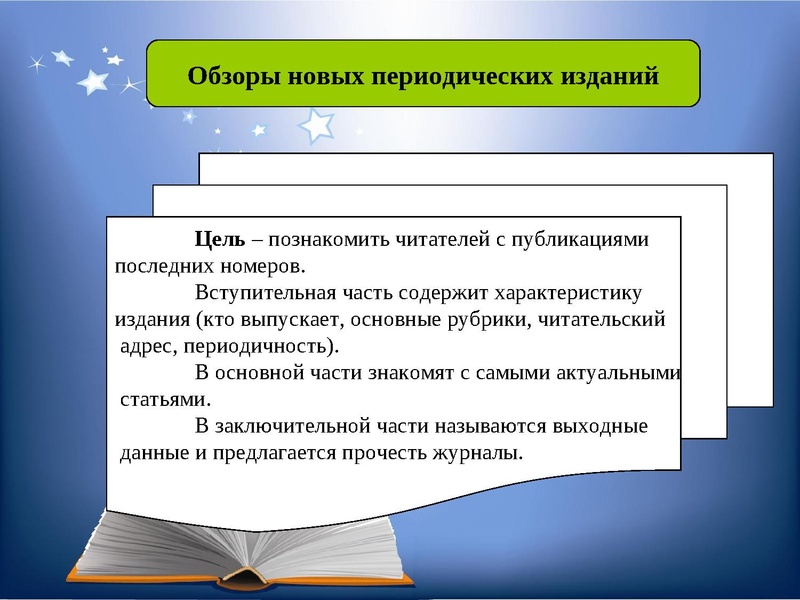 Обзоры новых периодических изданий

Цель – познакомить читателей с публикациями последних номеров.

Вступительная часть содержит характеристику издания (кто выпускает, основные рубрики, читательский адрес, периодичность).

В основной части знакомят с самыми актуальными статьями.

В заключительной части называются выходные данные и предлагается прочесть журналы.